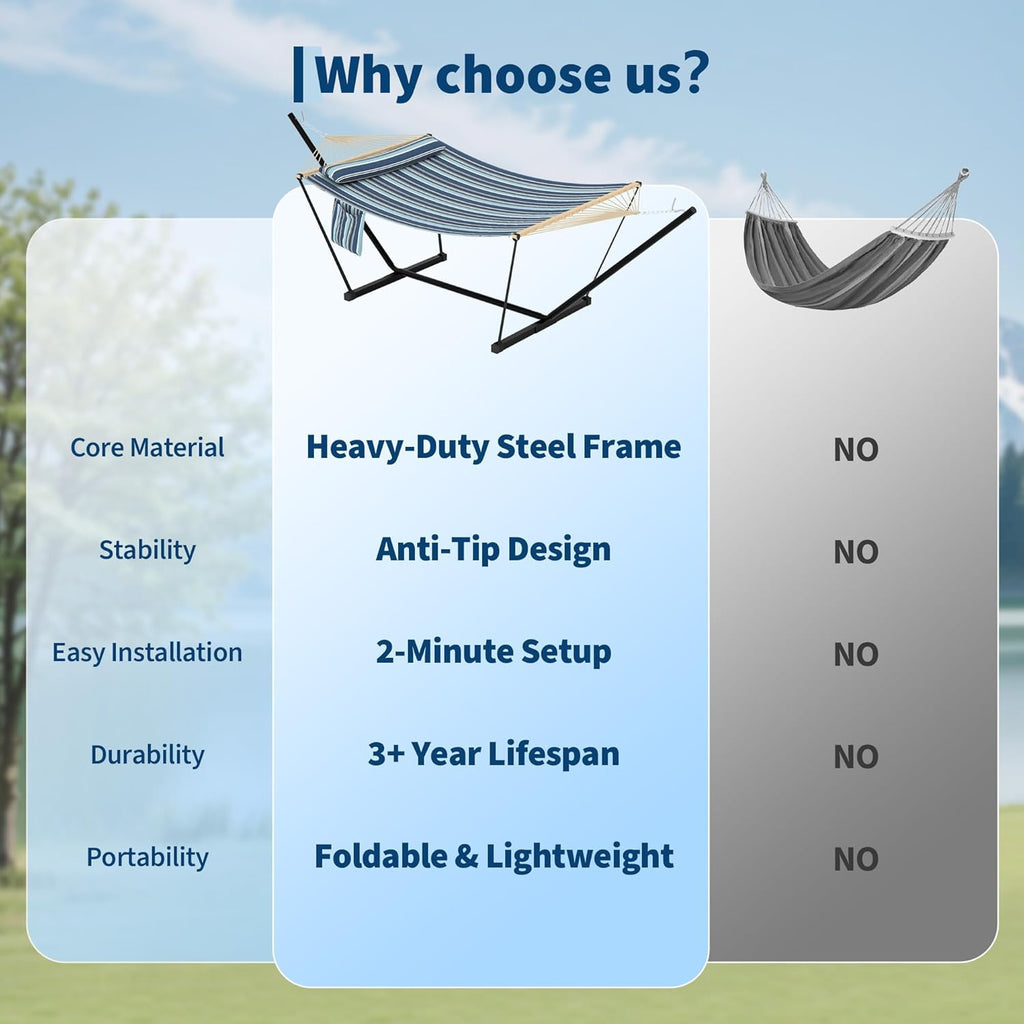 Why choose us?

| | | |
|---|---|---|
| Core Material | Heavy-Duty Steel Frame | NO |
| Stability | Anti-Tip Design | NO |
| Easy Installation | 2-Minute Setup | NO |
| Durability | 3+ Year Lifespan | NO |
| Portability | Foldable & Lightweight | NO |